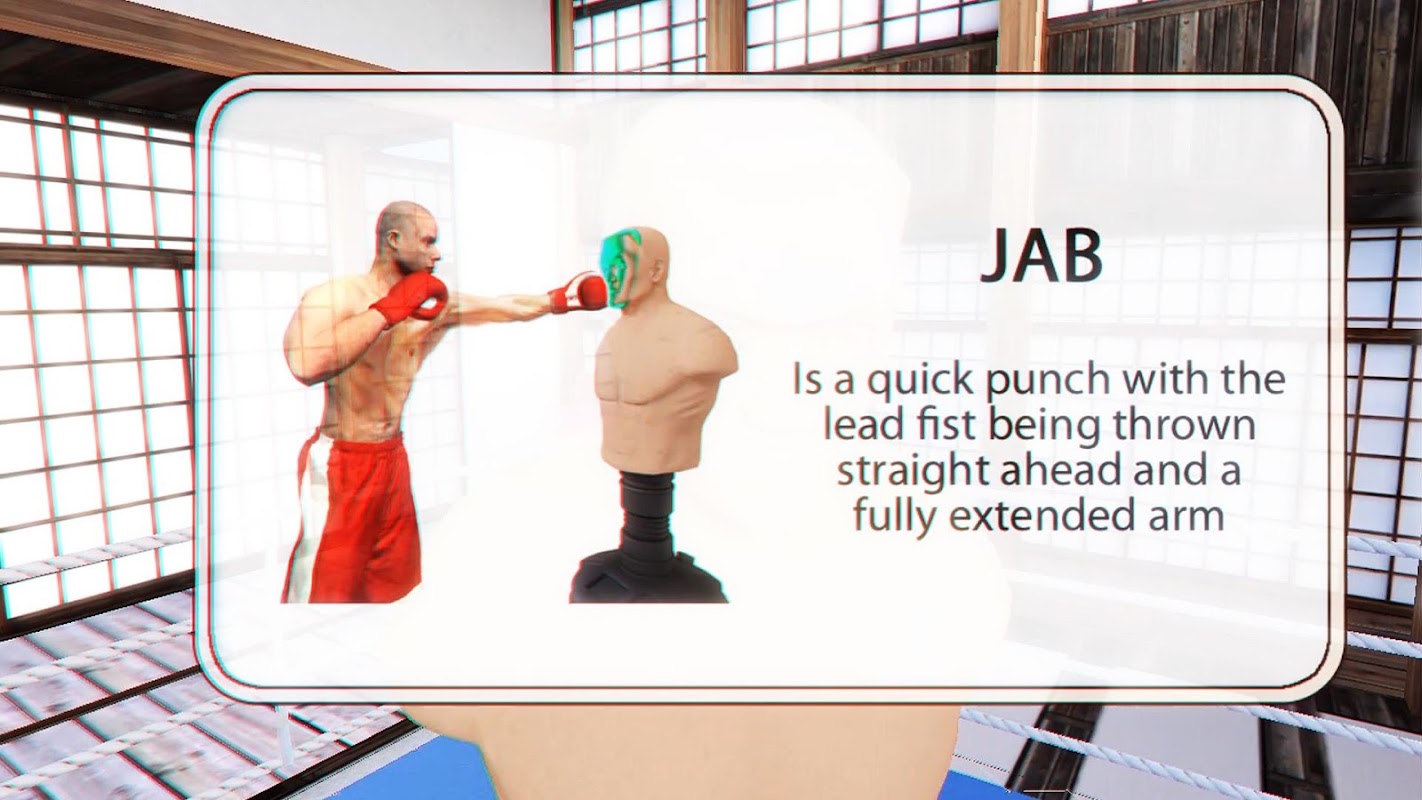 JAB

Is a quick punch with the lead fist being thrown straight ahead and a fully extended arm